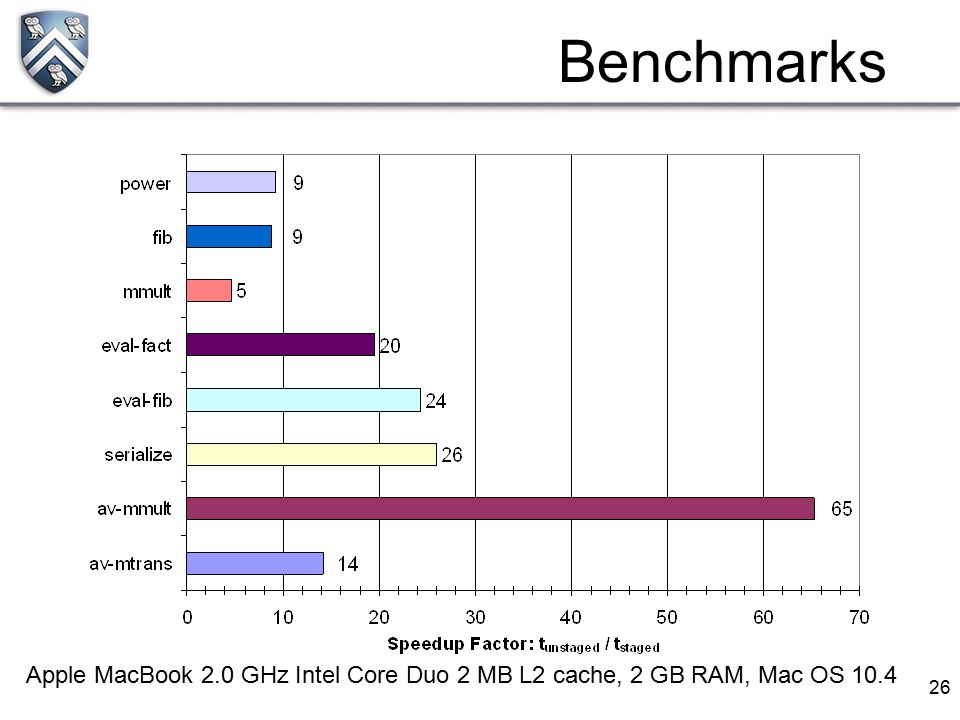 Benchmarks

power 9
fib 9
mmult 5
eval-fact 20
eval-fib 24
serialize 26
av-mmult 65
av-mtrans 14

0 10 20 30 40 50 60 70

Speedup Factor: $t_{unstaged}$ / $t_{staged}$

Apple MacBook 2.0 GHz Intel Core Duo 2 MB L2 cache, 2 GB RAM, Mac OS 10.4

26